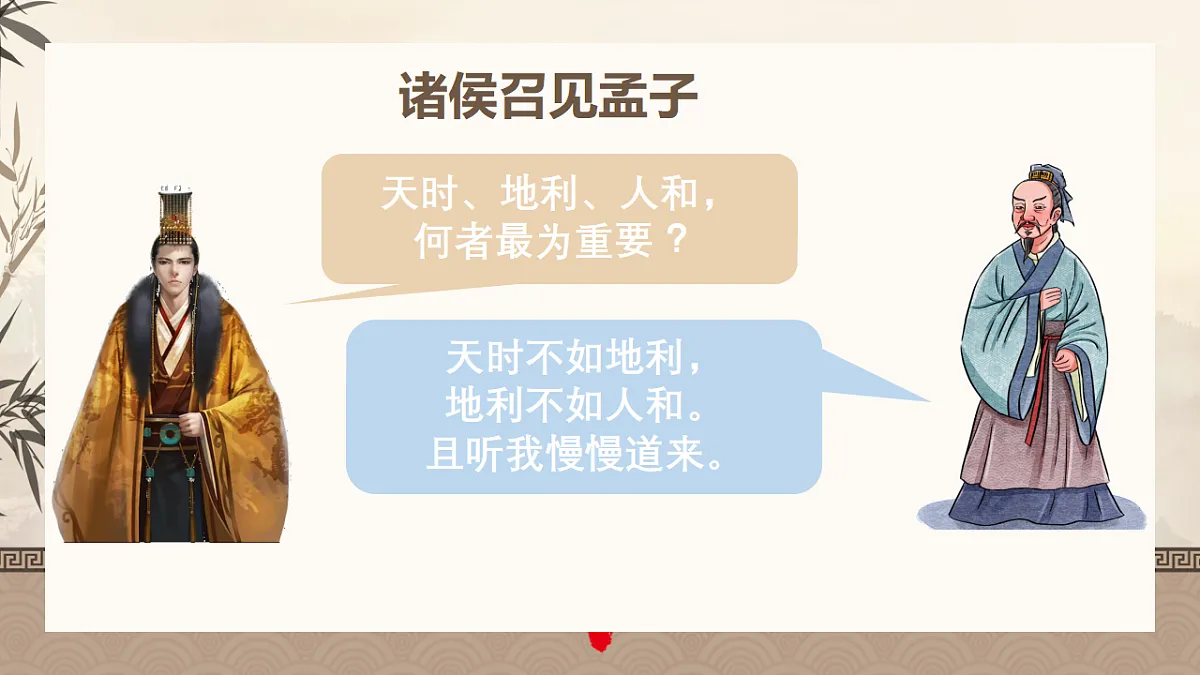 诸侯召见孟子

天时、地利、人和，何者最为重要？

天时不如地利，地利不如人和。且听我慢慢道来。